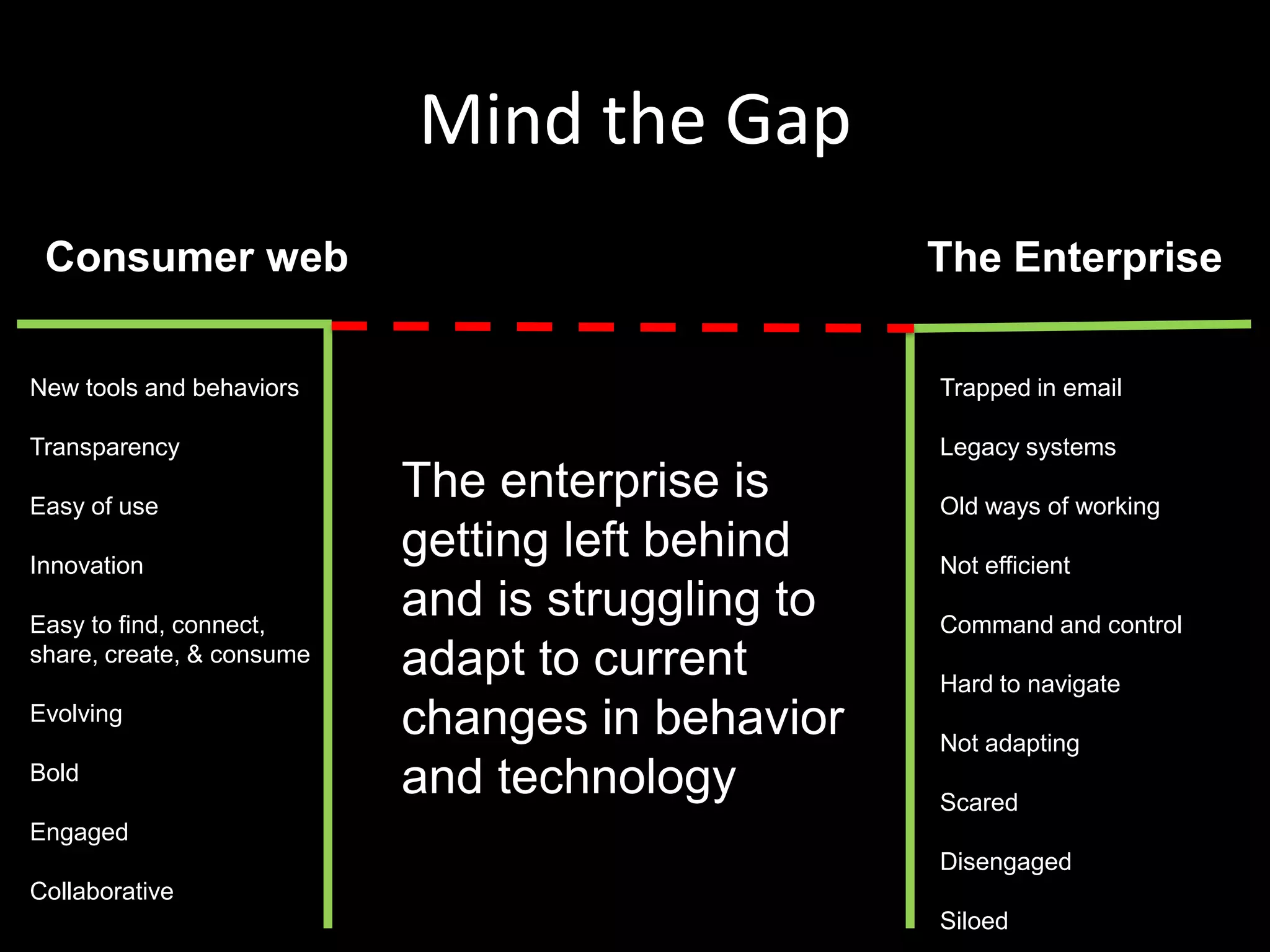 Mind the Gap

Consumer web

New tools and behaviors

Transparency

Easy of use

Innovation

Easy to find, connect, share, create, & consume

Evolving

Bold

Engaged

Collaborative

The enterprise is getting left behind and is struggling to adapt to current changes in behavior and technology

The Enterprise

Trapped in email

Legacy systems

Old ways of working

Not efficient

Command and control

Hard to navigate

Not adapting

Scared

Disengaged

Siloed